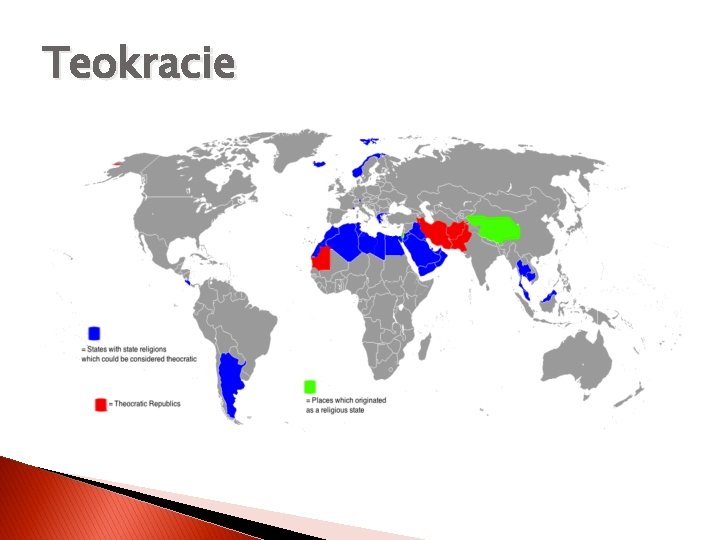 Teokracie

= States with state religions which could be considered theocratic

= Theocratic Republics

= Places which originated as a religious state